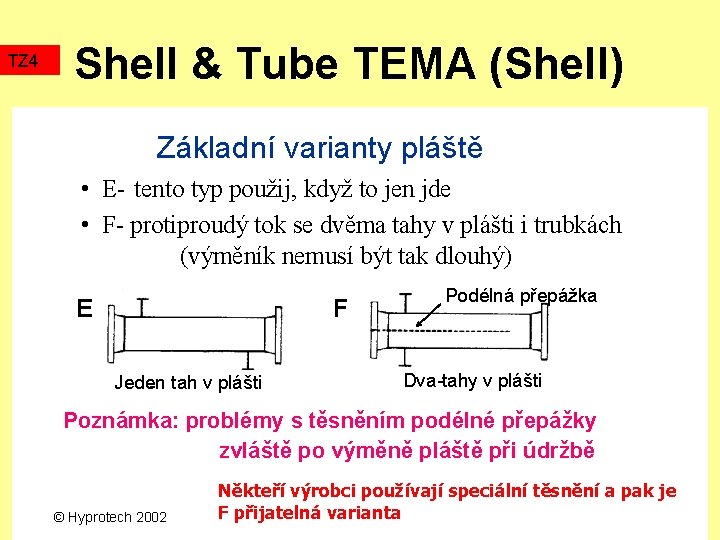 TZ4

Shell & Tube TEMA (Shell)

Základní varianty pláště

• E- tento typ použij, když to jen jde

• F- protiproudý tok se dvěma tahy v plášti i trubkách (výměník nemusí být tak dlouhý)

E

Jeden tah v plášti

F

Podélná přepážka

Dva-tahy v plášti

Poznámka: problémy s těsněním podélné přepážky zvláště po výměně pláště při údržbě

Někteří výrobci používají speciální těsnění a pak je F přijatelná varianta

© Hyprotech 2002